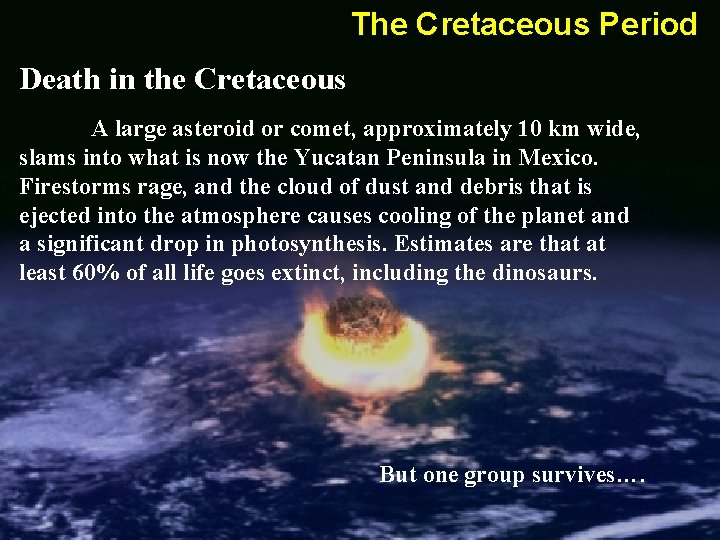 The Cretaceous Period

Death in the Cretaceous

A large asteroid or comet, approximately 10 km wide, slams into what is now the Yucatan Peninsula in Mexico. Firestorms rage, and the cloud of dust and debris that is ejected into the atmosphere causes cooling of the planet and a significant drop in photosynthesis. Estimates are that at least 60% of all life goes extinct, including the dinosaurs.

But one group survives….